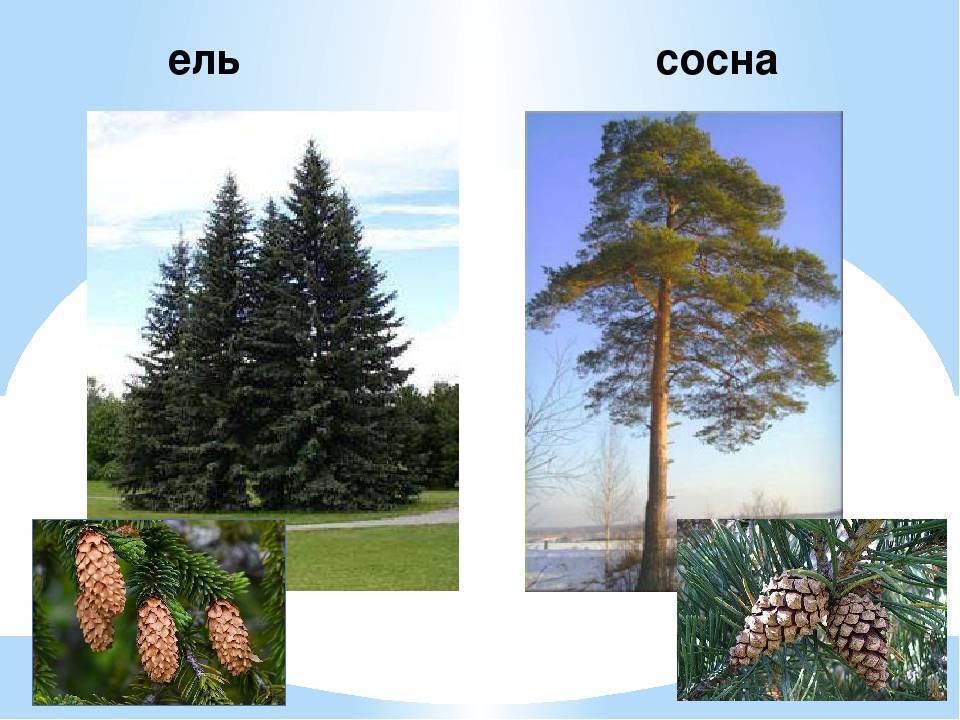 ель

сосна